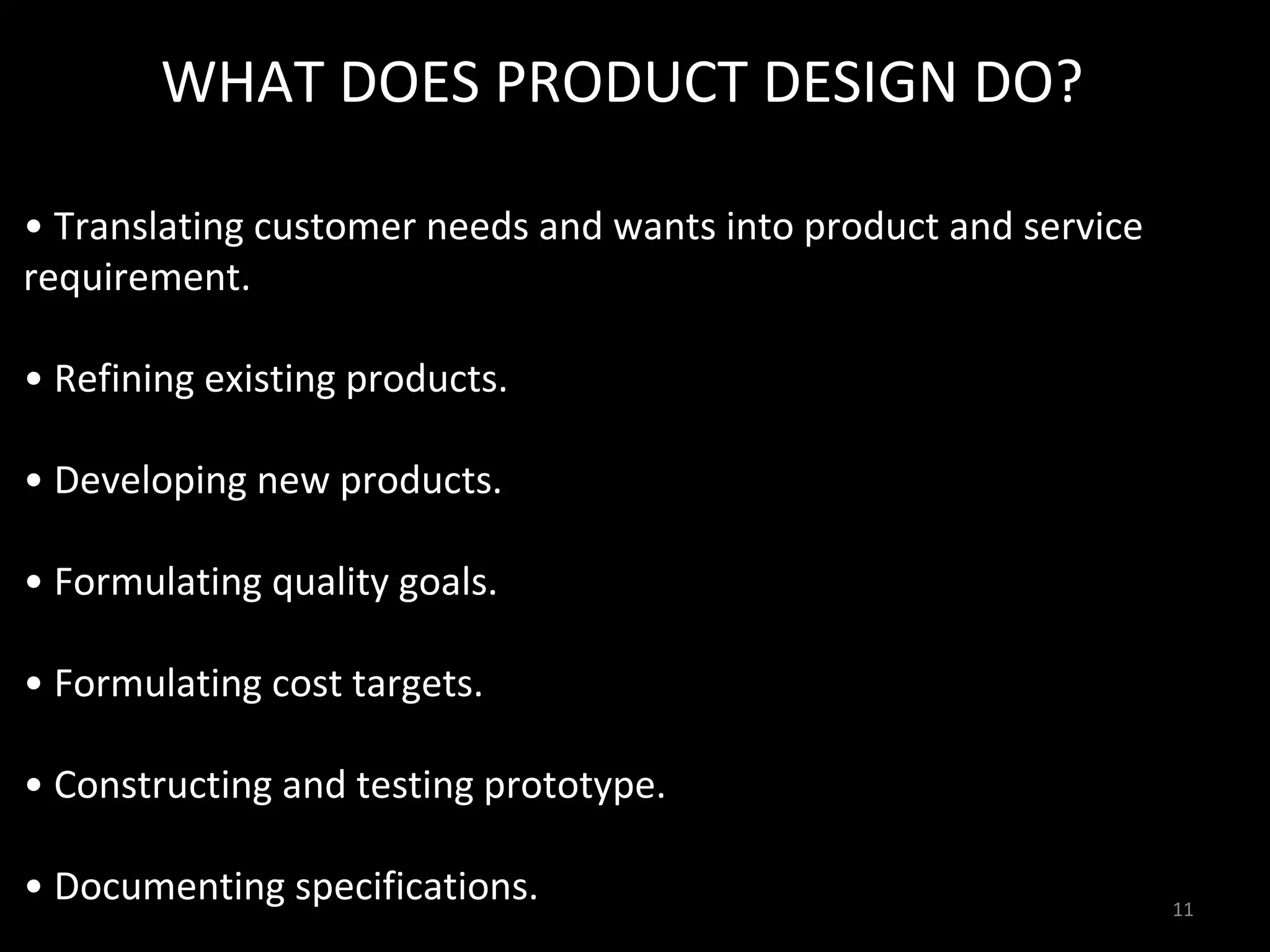 WHAT DOES PRODUCT DESIGN DO?

• Translating customer needs and wants into product and service requirement.

• Refining existing products.

• Developing new products.

• Formulating quality goals.

• Formulating cost targets.

• Constructing and testing prototype.

• Documenting specifications.

11